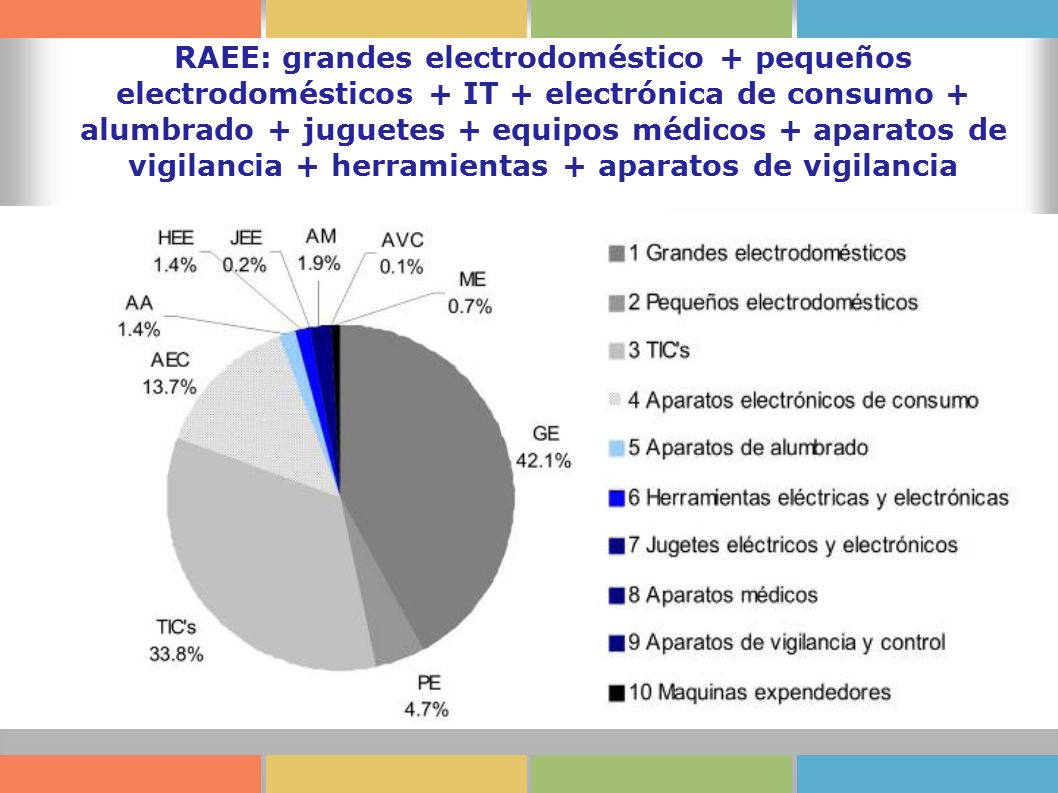 RAEE: grandes electrodoméstico + pequeños electrodomésticos + IT + electrónica de consumo + alumbrado + juguetes + equipos médicos + aparatos de vigilancia + herramientas + aparatos de vigilancia

HEE
1.4%

JEE
0.2%

AM
1.9%

AVC
0.1%

ME
0.7%

AA
1.4%

AEC
13.7%

GE
42.1%

TIC's
33.8%

PE
4.7%

1 Grandes electrodomésticos
2 Pequeños electrodomésticos
3 TIC's
4 Aparatos electrónicos de consumo
5 Aparatos de alumbrado
6 Herramientas eléctricas y electrónicas
7 Jugetes eléctricos y electrónicos
8 Aparatos médicos
9 Aparatos de vigilancia y control
10 Maquinas expendedores